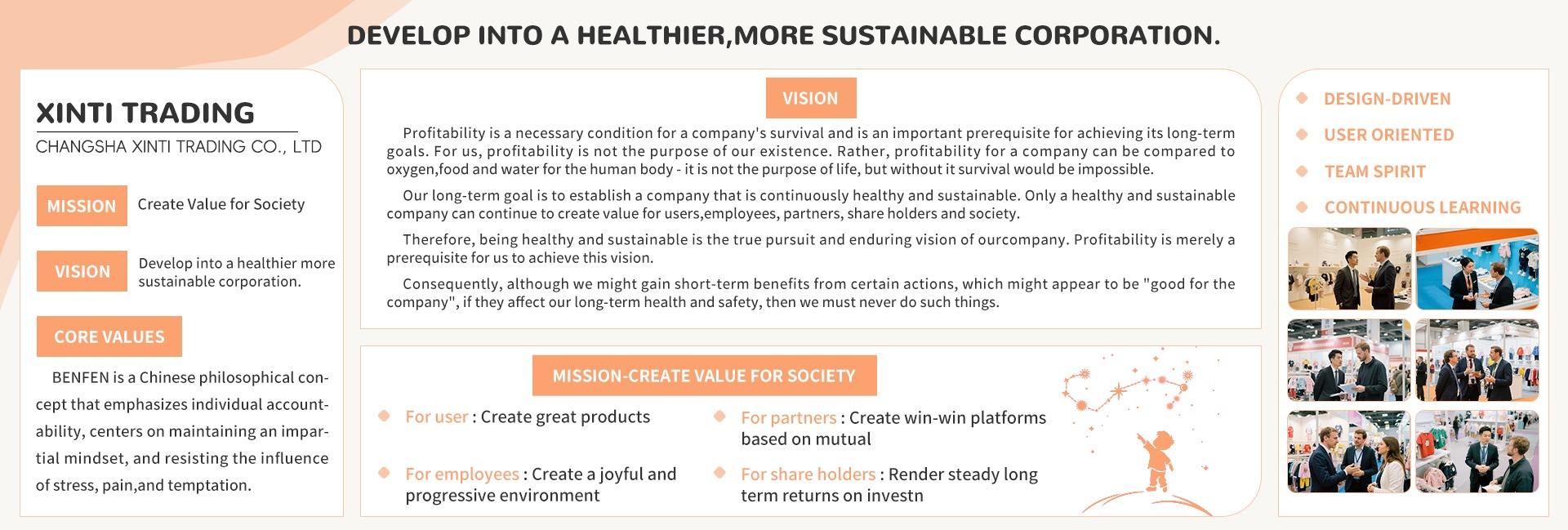 DEVELOP INTO A HEALTHIER,MORE SUSTAINABLE CORPORATION.

XINTI TRADING
CHANGSHA XINTI TRADING CO., LTD

MISSION Create Value for Society

VISION Develop into a healthier more sustainable corporation.

CORE VALUES

BENFEN is a Chinese philosophical concept that emphasizes individual accountability, centers on maintaining an impartial mindset, and resisting the influence of stress, pain,and temptation.

VISION

Profitability is a necessary condition for a company's survival and is an important prerequisite for achieving its long-term goals. For us, profitability is not the purpose of our existence. Rather, profitability for a company can be compared to oxygen,food and water for the human body - it is not the purpose of life, but without it survival would be impossible.

Our long-term goal is to establish a company that is continuously healthy and sustainable. Only a healthy and sustainable company can continue to create value for users,employees, partners, share holders and society.

Therefore, being healthy and sustainable is the true pursuit and enduring vision of ourcompany. Profitability is merely a prerequisite for us to achieve this vision.

Consequently, although we might gain short-term benefits from certain actions, which might appear to be "good for the company", if they affect our long-term health and safety, then we must never do such things.

MISSION-CREATE VALUE FOR SOCIETY

For user : Create great products

For employees : Create a joyful and progressive environment

For partners : Create win-win platforms based on mutual

For share holders : Render steady long term returns on investn

DESIGN-DRIVEN
USER ORIENTED
TEAM SPIRIT
CONTINUOUS LEARNING